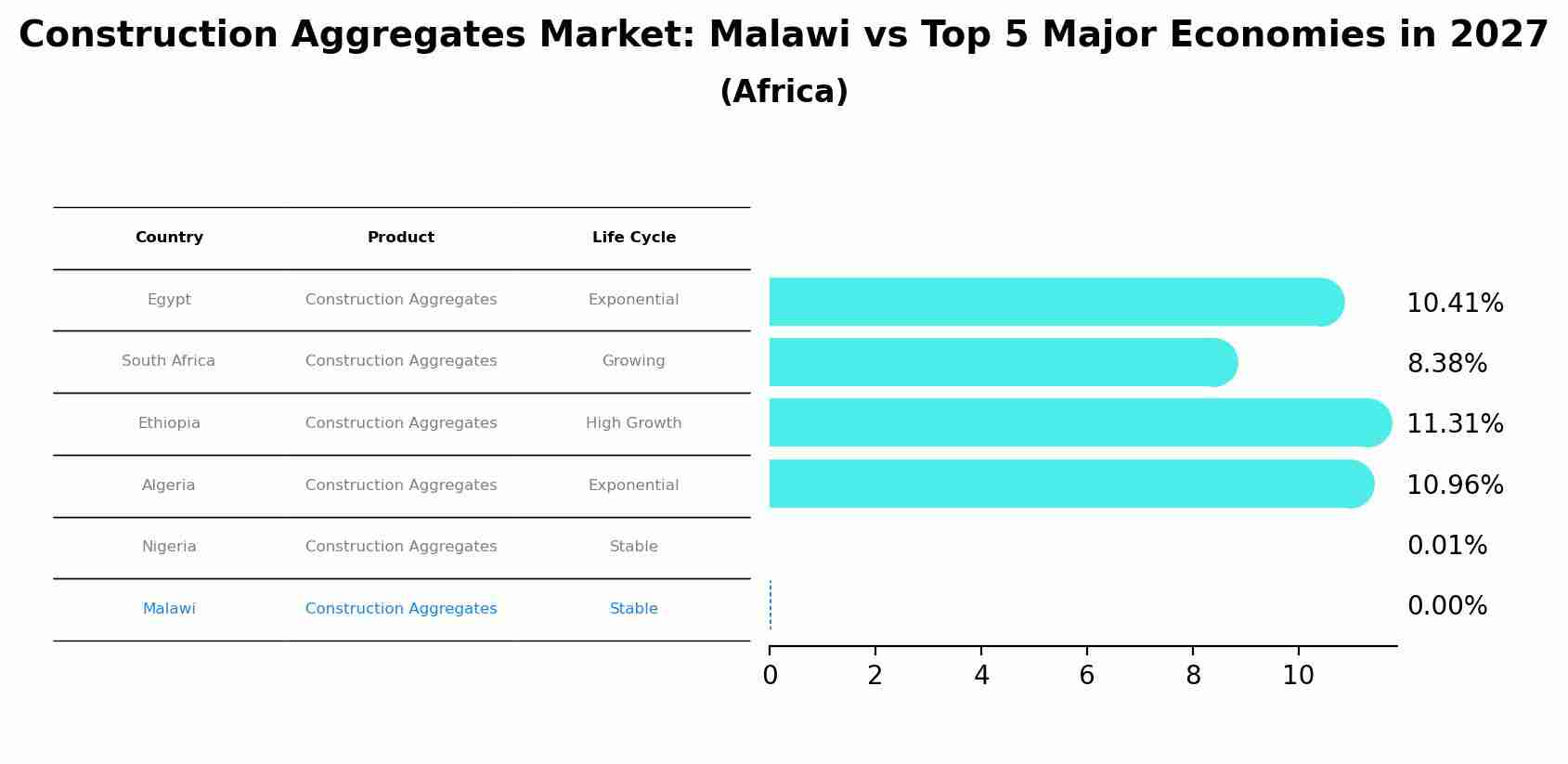 Construction Aggregates Market: Malawi vs Top 5 Major Economies in 2027
(Africa)

| Country | Product | Life Cycle |
|---|---|---|
| Egypt | Construction Aggregates | Exponential |
| South Africa | Construction Aggregates | Growing |
| Ethiopia | Construction Aggregates | High Growth |
| Algeria | Construction Aggregates | Exponential |
| Nigeria | Construction Aggregates | Stable |
| Malawi | Construction Aggregates | Stable |

10.41%
8.38%
11.31%
10.96%
0.01%
0.00%

0 2 4 6 8 10